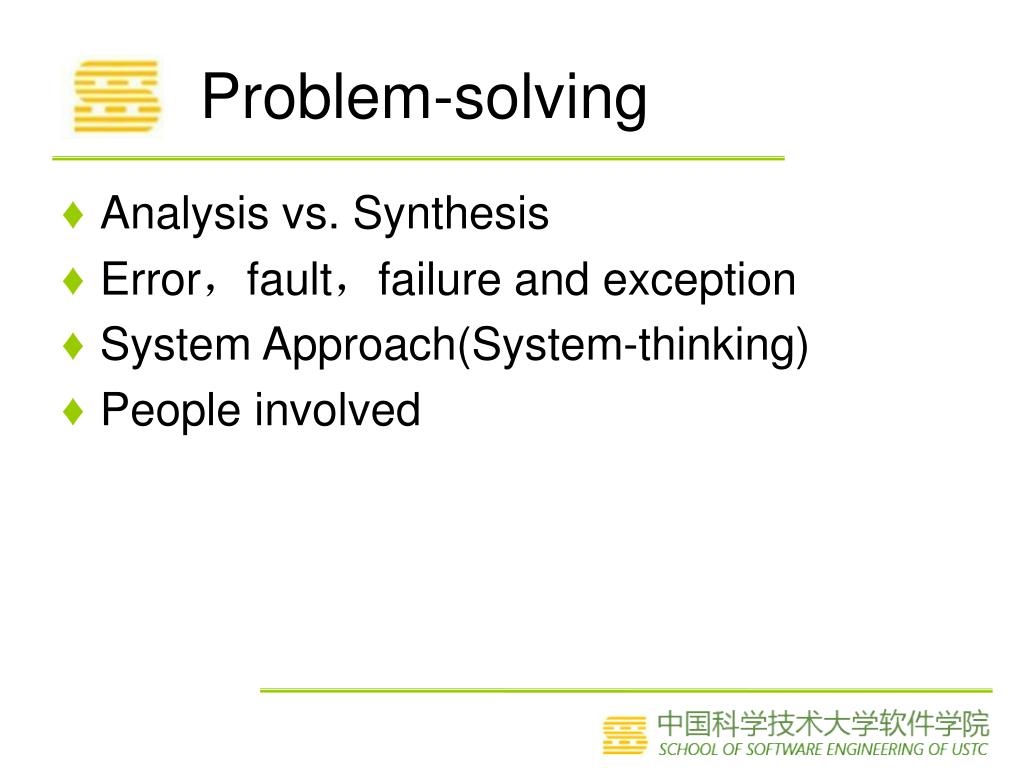 Problem-solving

♦ Analysis vs. Synthesis
♦ Error，fault，failure and exception
♦ System Approach(System-thinking)
♦ People involved

中国科学技术大学软件学院
SCHOOL OF SOFTWARE ENGINEERING OF USTC